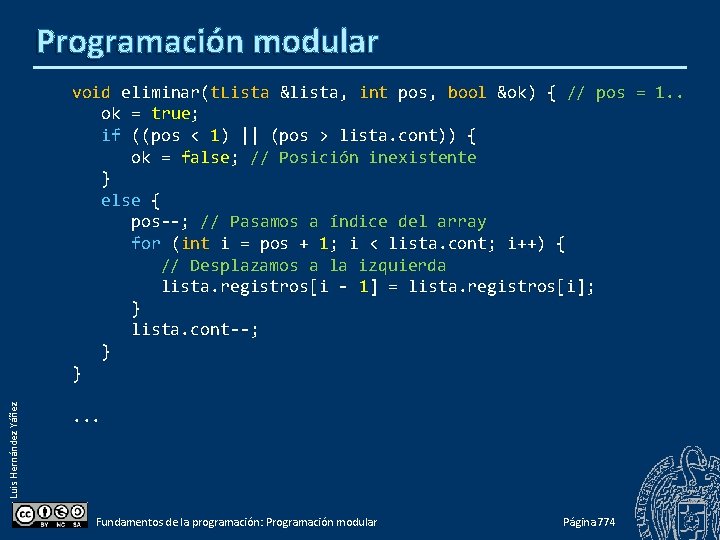 Programación modular

void eliminar(tLista &lista, int pos, bool &ok) { // pos = 1..
   ok = true;
   if ((pos < 1) || (pos > lista.cont)) {
      ok = false; // Posición inexistente
   }
   else {
      pos--; // Pasamos a índice del array
      for (int i = pos + 1; i < lista.cont; i++) {
         // Desplazamos a la izquierda
         lista.registros[i - 1] = lista.registros[i];
      }
      lista.cont--;
   }
}

...

Luis Hernández Yáñez

BY NC SA

Fundamentos de la programación: Programación modular

Página 774